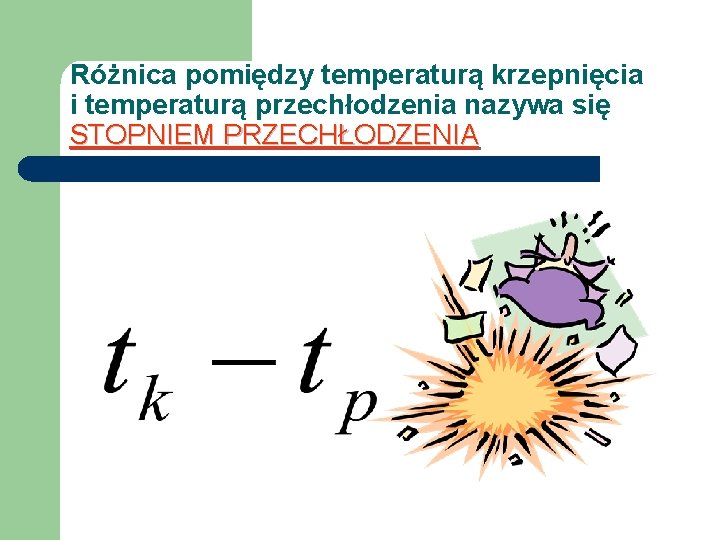 Różnica pomiędzy temperaturą krzepnięcia i temperaturą przechłodzenia nazywa się STOPNIEM PRZECHŁODZENIA

$t_k - t_p$